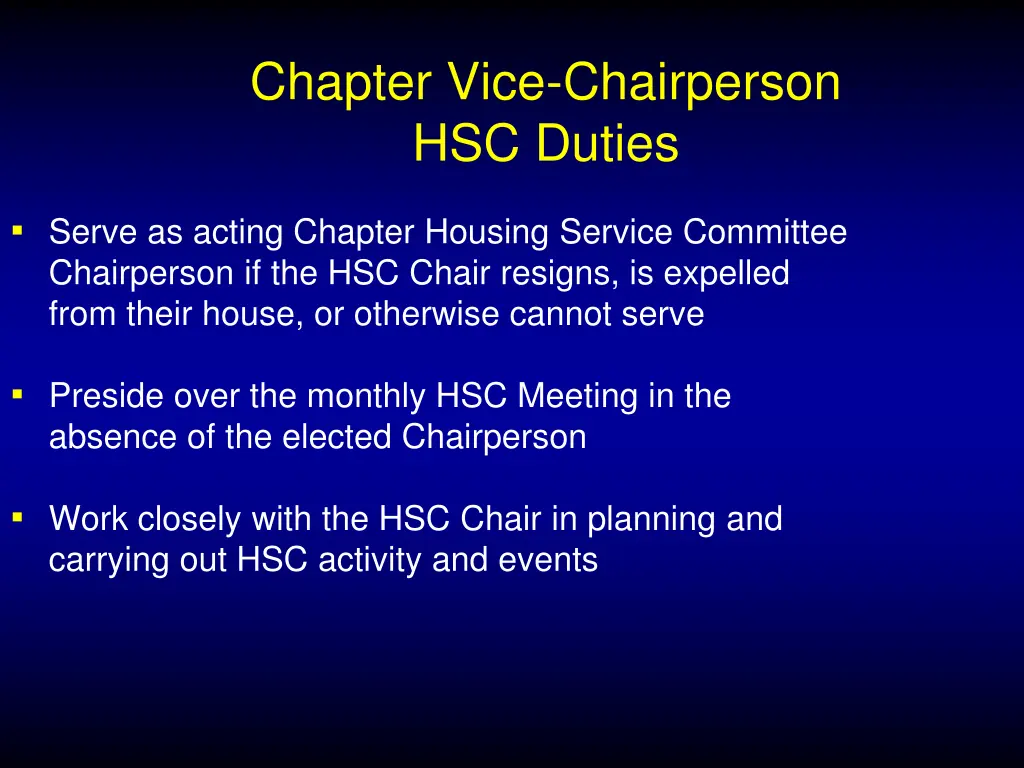 Chapter Vice-Chairperson
HSC Duties

▪ Serve as acting Chapter Housing Service Committee Chairperson if the HSC Chair resigns, is expelled from their house, or otherwise cannot serve

▪ Preside over the monthly HSC Meeting in the absence of the elected Chairperson

▪ Work closely with the HSC Chair in planning and carrying out HSC activity and events